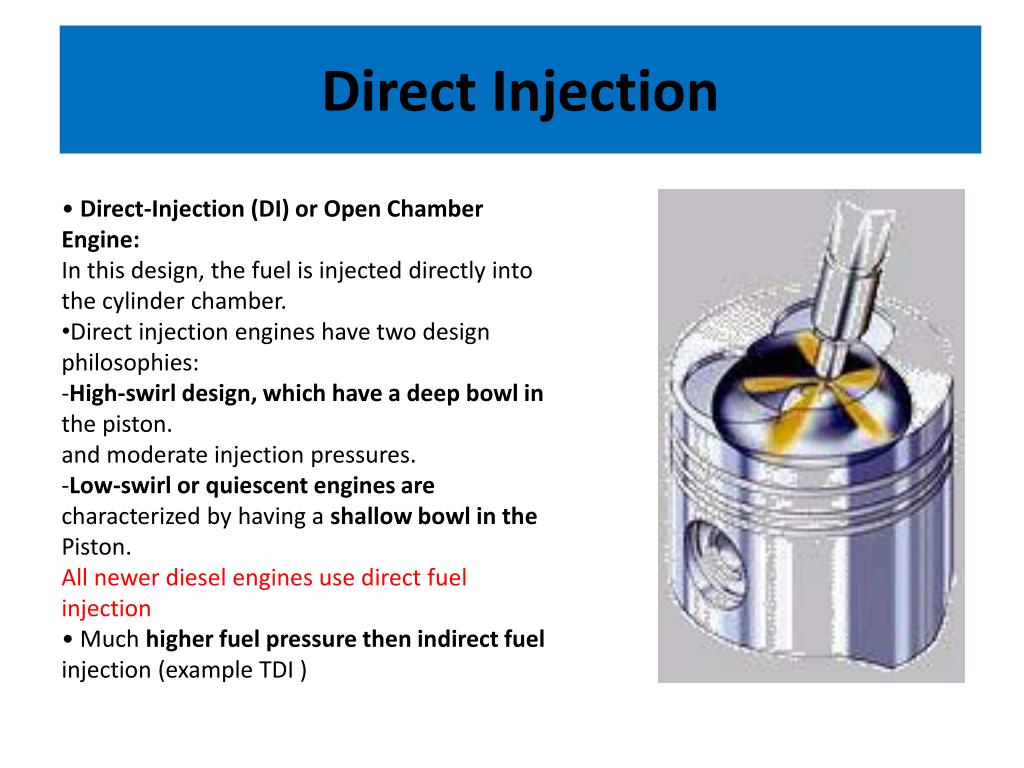 Direct Injection

• Direct-Injection (DI) or Open Chamber Engine:
In this design, the fuel is injected directly into the cylinder chamber.
•Direct injection engines have two design philosophies:
-High-swirl design, which have a deep bowl in the piston.
and moderate injection pressures.
-Low-swirl or quiescent engines are characterized by having a shallow bowl in the Piston.
All newer diesel engines use direct fuel injection
• Much higher fuel pressure then indirect fuel injection (example TDI )